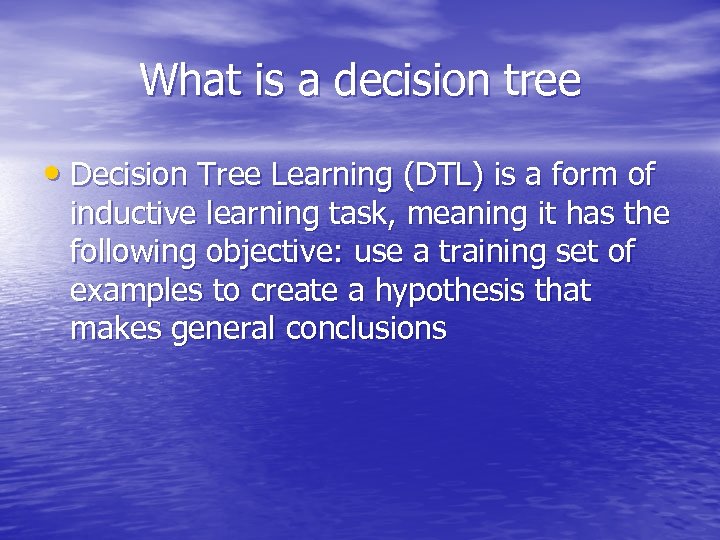 What is a decision tree

• Decision Tree Learning (DTL) is a form of inductive learning task, meaning it has the following objective: use a training set of examples to create a hypothesis that makes general conclusions